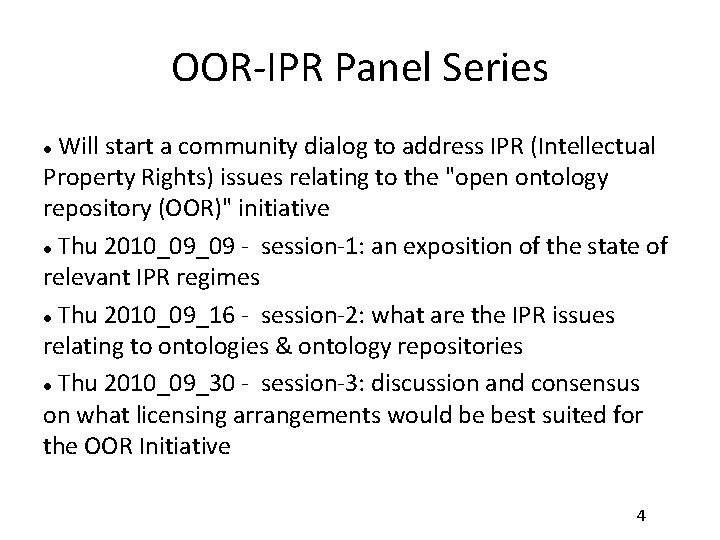 OOR-IPR Panel Series

• Will start a community dialog to address IPR (Intellectual Property Rights) issues relating to the "open ontology repository (OOR)" initiative

• Thu 2010_09_09 - session-1: an exposition of the state of relevant IPR regimes

• Thu 2010_09_16 - session-2: what are the IPR issues relating to ontologies & ontology repositories

• Thu 2010_09_30 - session-3: discussion and consensus on what licensing arrangements would be best suited for the OOR Initiative

4